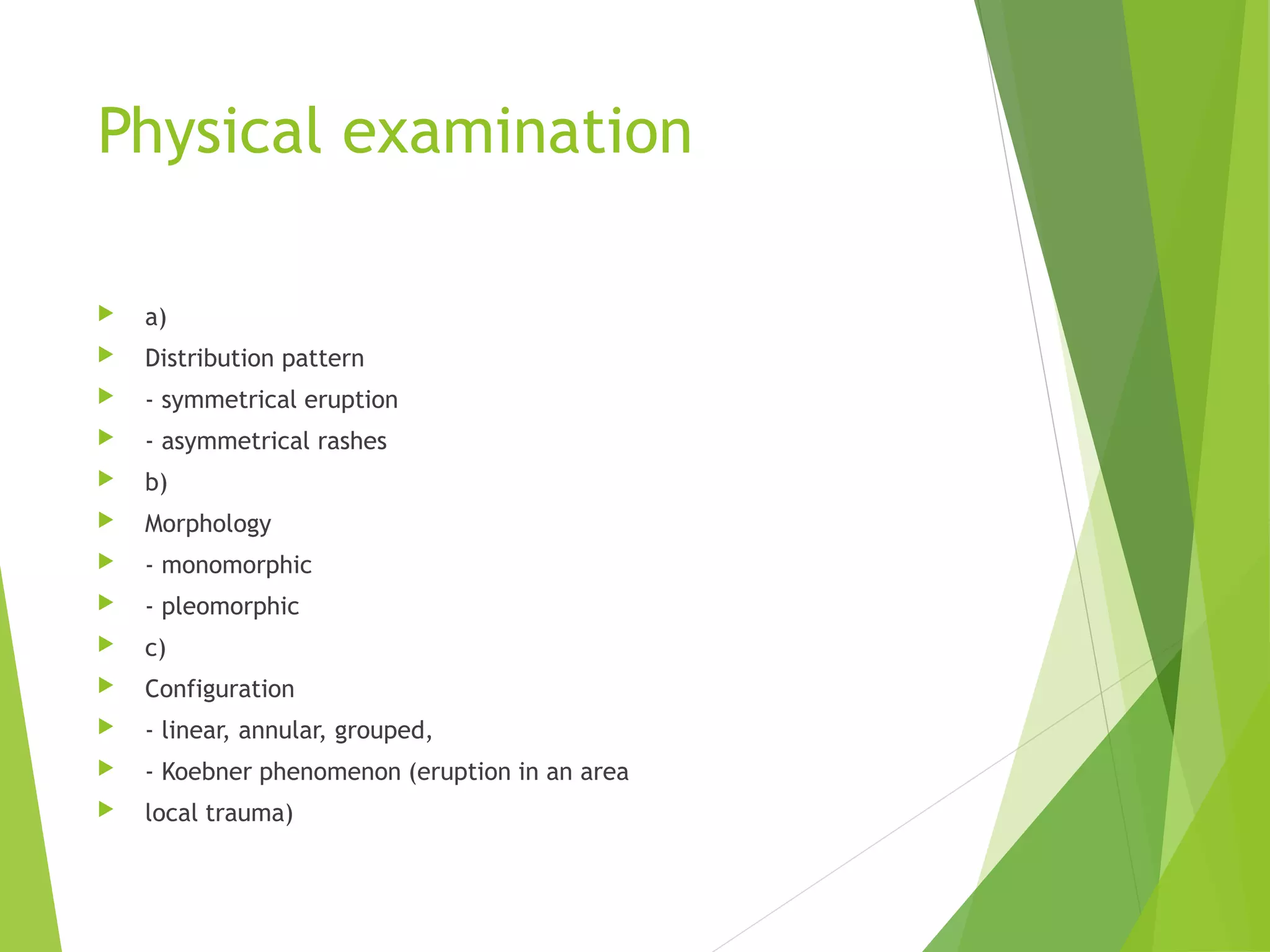 Physical examination

a)

Distribution pattern

- symmetrical eruption

- asymmetrical rashes

b)

Morphology

- monomorphic

- pleomorphic

c)

Configuration

- linear, annular, grouped,

- Koebner phenomenon (eruption in an area

local trauma)